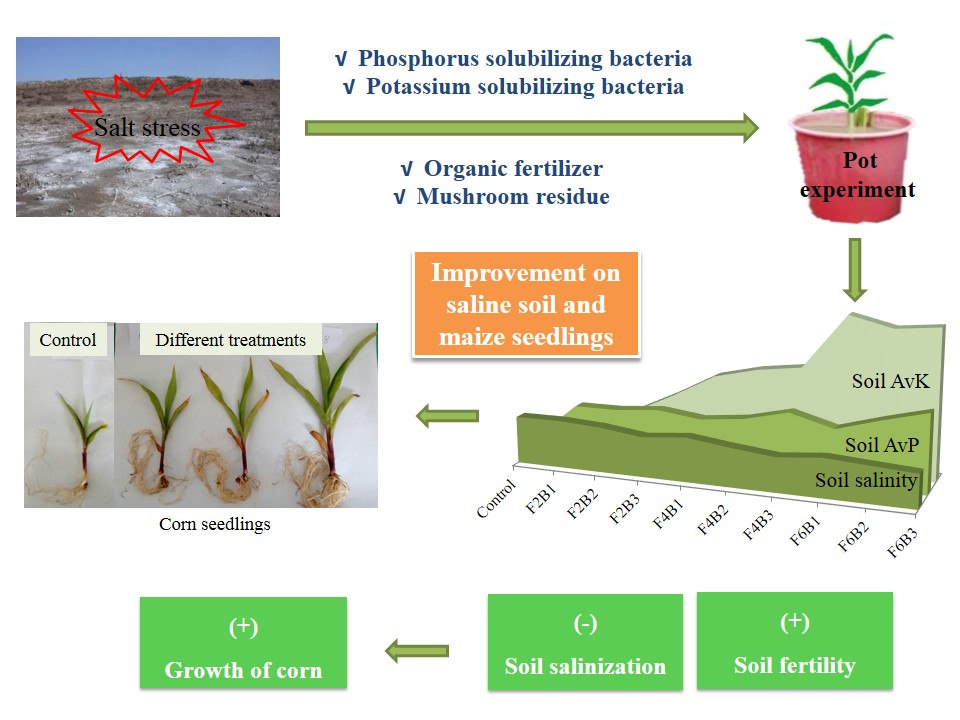 Salt stress

√ Phosphorus solubilizing bacteria
√ Potassium solubilizing bacteria

√ Organic fertilizer
√ Mushroom residue

Pot experiment

Improvement on saline soil and maize seedlings

Control

Different treatments

Corn seedlings

Soil AvK

Soil AvP

Soil salinity

Control
F2B1
F2B2
F2B3
F4B1
F4B2
F4B3
F6B1
F6B2
F6B3

(+)
Growth of corn

(-)
Soil salinization

(+)
Soil fertility